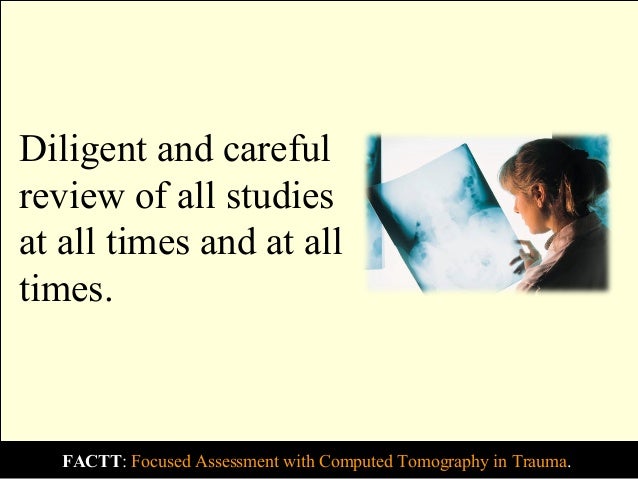 Diligent and careful review of all studies at all times and at all times.

FACTT: Focused Assessment with Computed Tomography in Trauma.